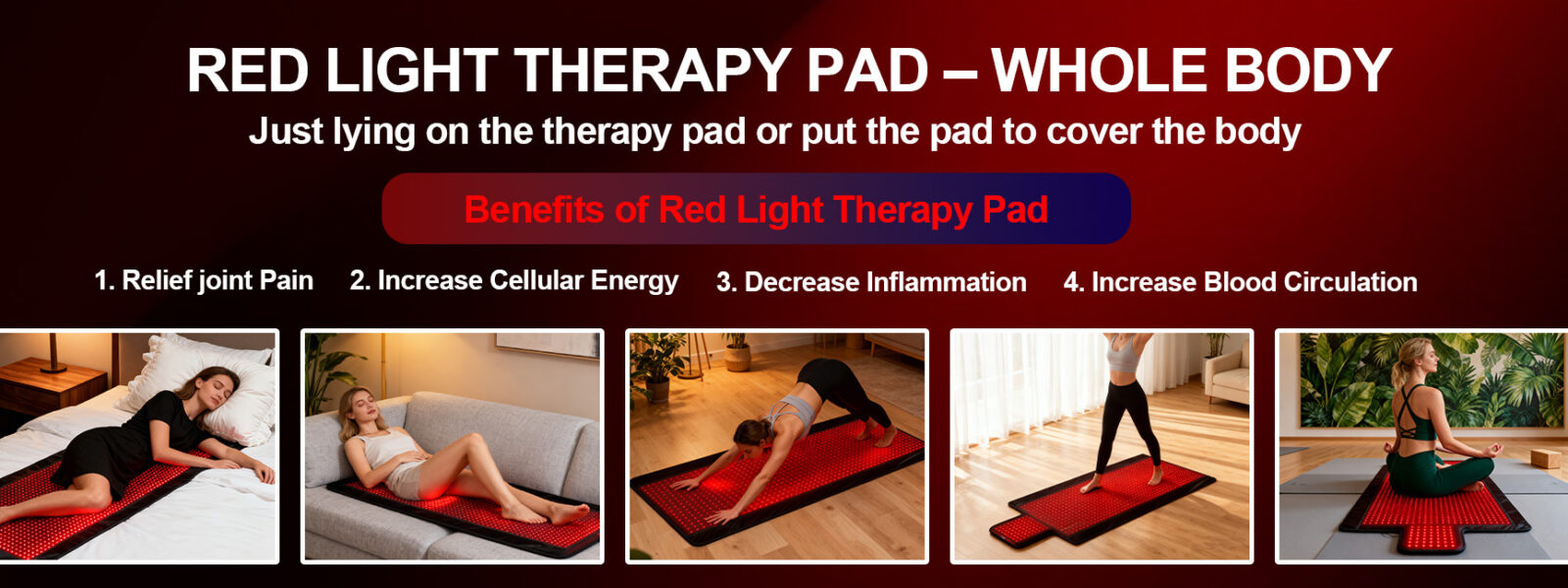 RED LIGHT THERAPY PAD – WHOLE BODY

Just lying on the therapy pad or put the pad to cover the body

Benefits of Red Light Therapy Pad

1. Relief joint Pain 2. Increase Cellular Energy 3. Decrease Inflammation 4. Increase Blood Circulation